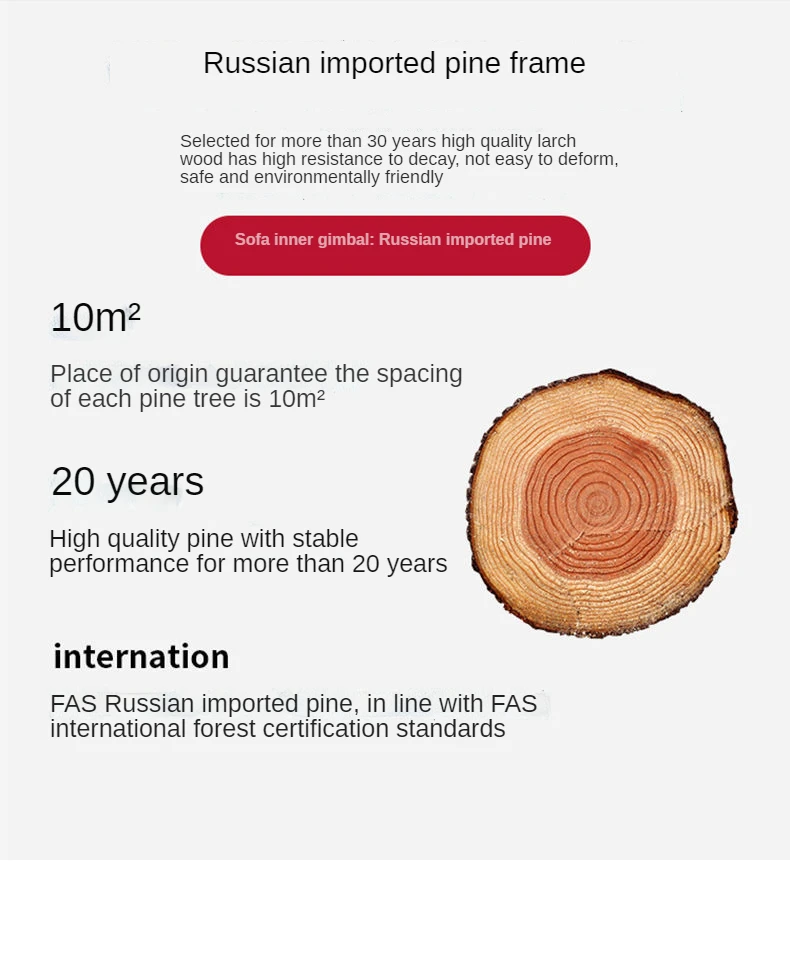 Russian imported pine frame

Selected for more than 30 years high quality larch wood has high resistance to decay, not easy to deform, safe and environmentally friendly

Sofa inner gimbal: Russian imported pine

$10m^2$

Place of origin guarantee the spacing of each pine tree is $10m^2$

20 years

High quality pine with stable performance for more than 20 years

internation

FAS Russian imported pine, in line with FAS international forest certification standards